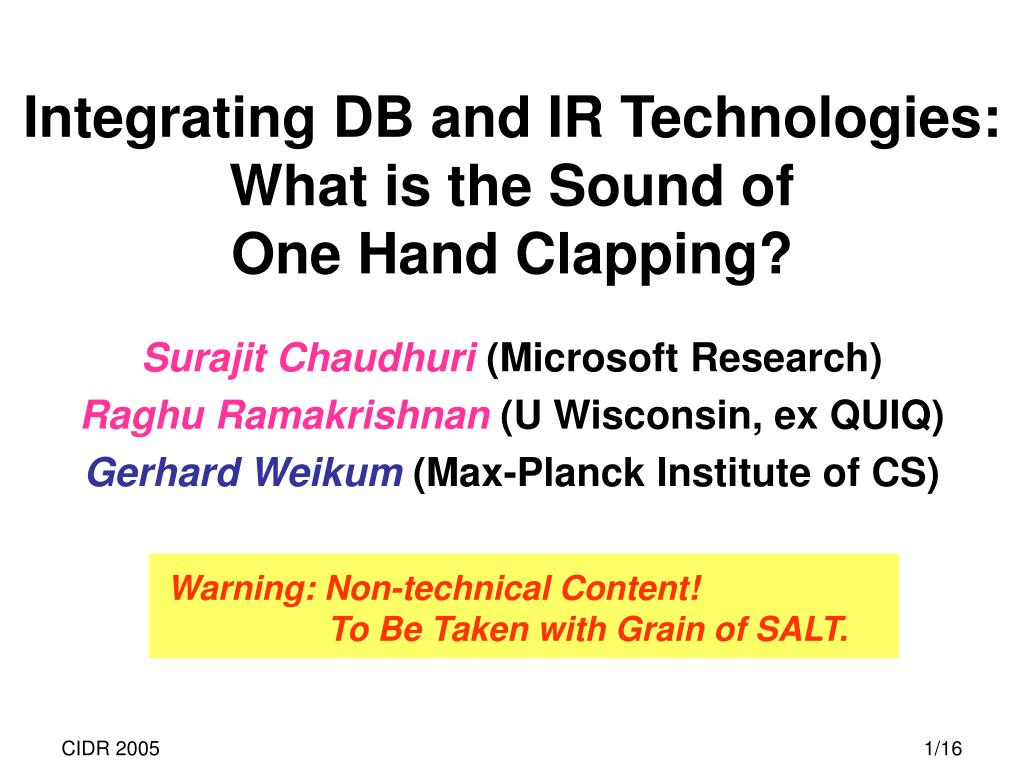 Integrating DB and IR Technologies: What is the Sound of One Hand Clapping?

Surajit Chaudhuri (Microsoft Research)
Raghu Ramakrishnan (U Wisconsin, ex QUIQ)
Gerhard Weikum (Max-Planck Institute of CS)

Warning: Non-technical Content!
To Be Taken with Grain of SALT.

CIDR 2005

1/16